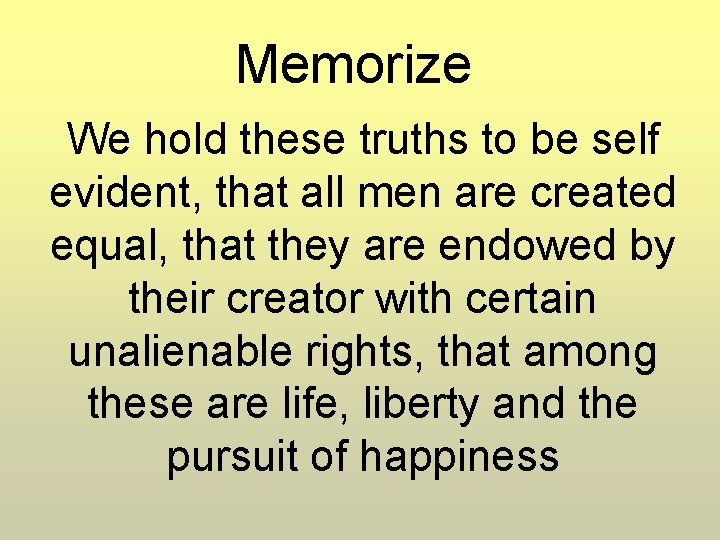 Memorize

We hold these truths to be self evident, that all men are created equal, that they are endowed by their creator with certain unalienable rights, that among these are life, liberty and the pursuit of happiness